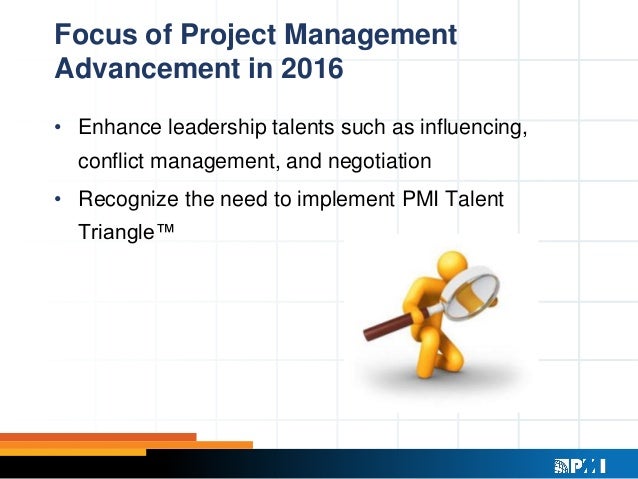 Focus of Project Management Advancement in 2016

• Enhance leadership talents such as influencing, conflict management, and negotiation

• Recognize the need to implement PMI Talent Triangle™

PMI